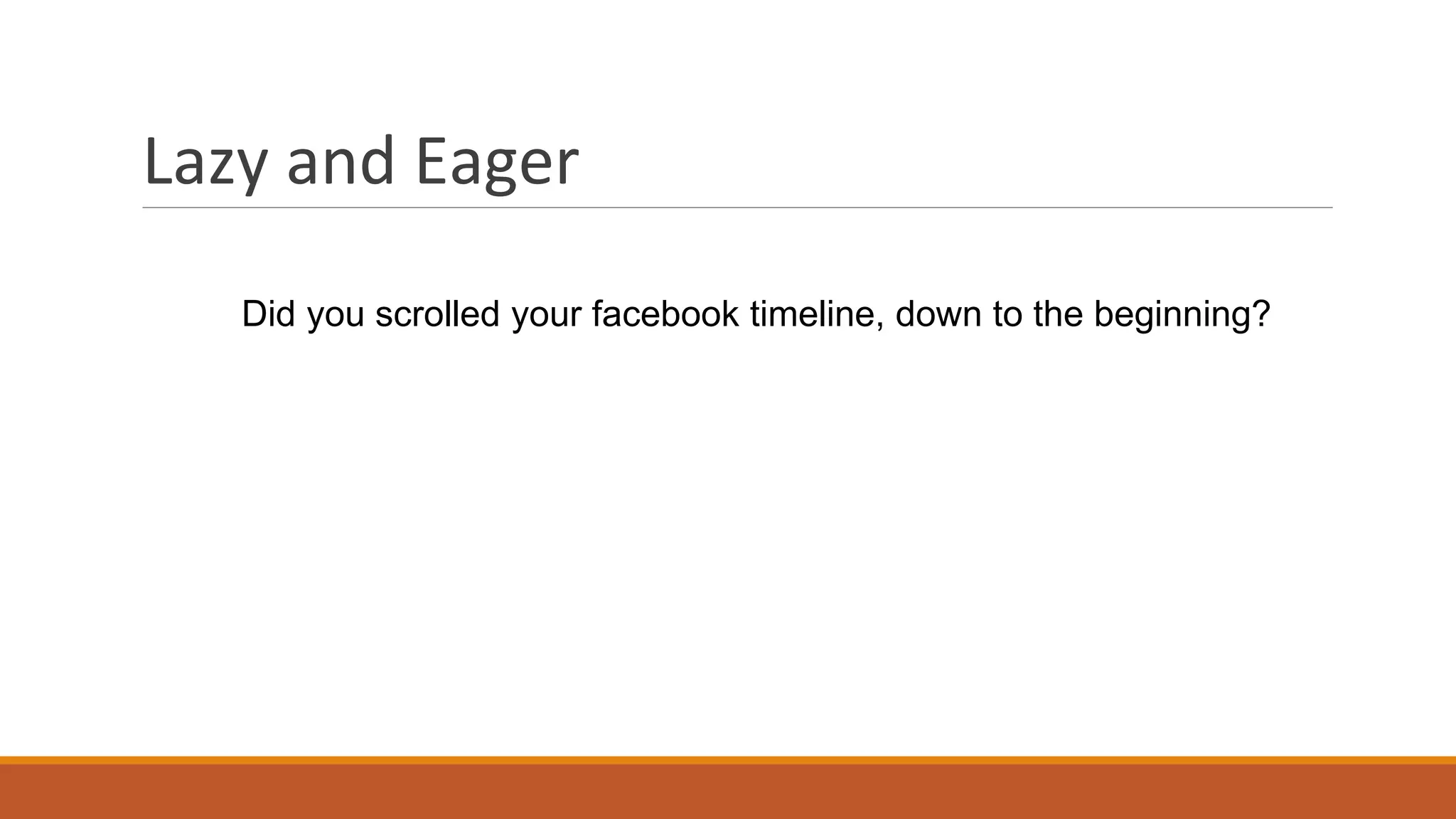 Lazy and Eager

Did you scrolled your facebook timeline, down to the beginning?